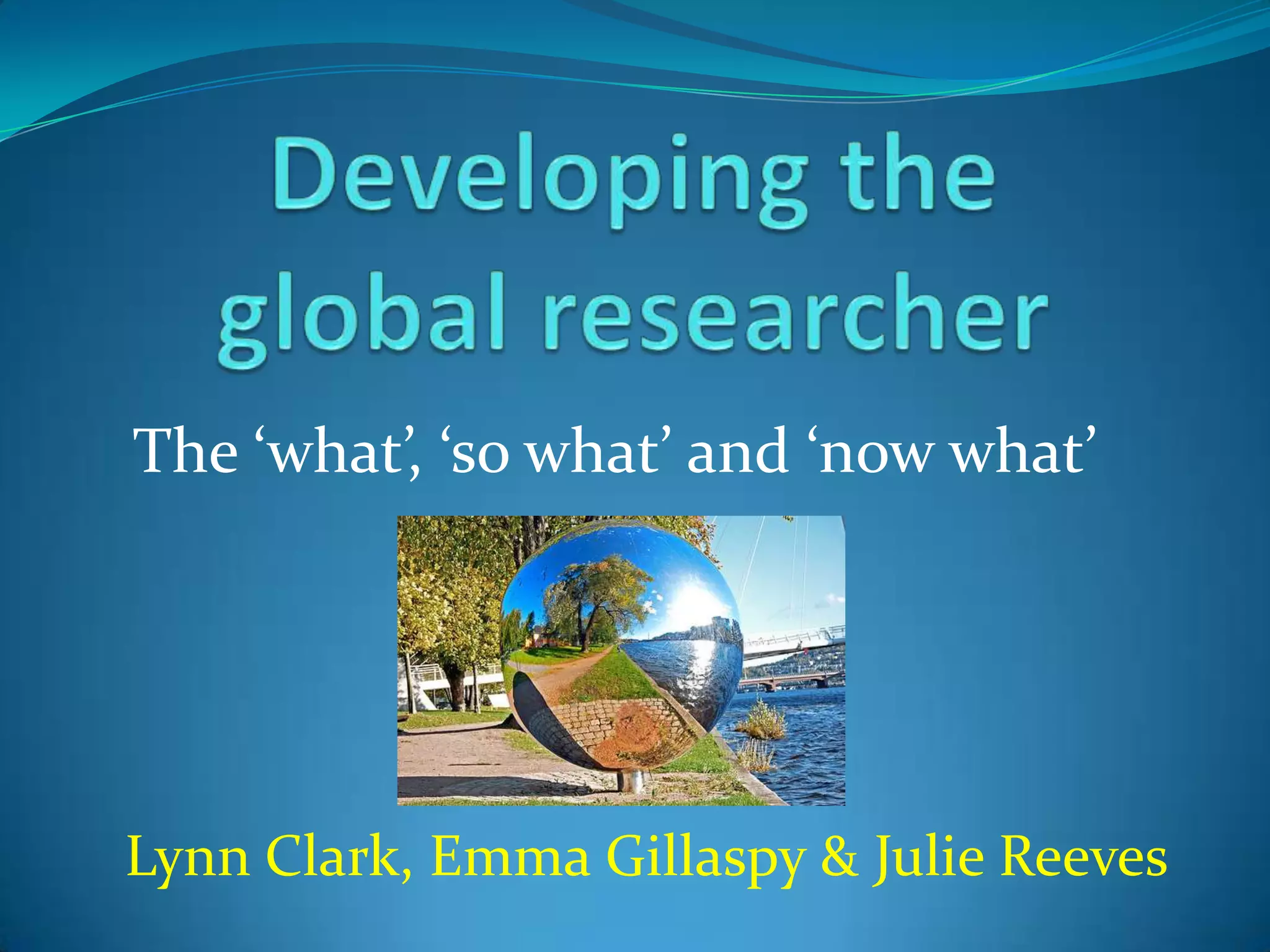 Developing the global researcher

The ‘what’, ‘so what’ and ‘now what’

Lynn Clark, Emma Gillaspy & Julie Reeves